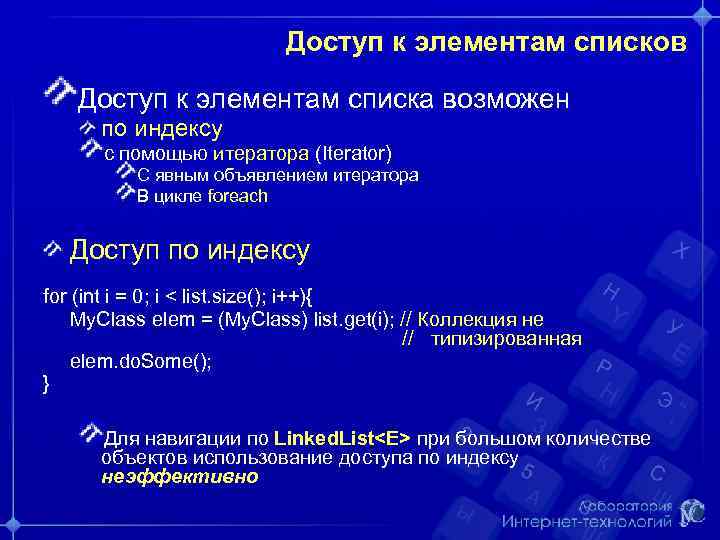 Доступ к элементам списков

Доступ к элементам списка возможен
по индексу
с помощью итератора (Iterator)
С явным объявлением итератора
В цикле foreach

Доступ по индексу

for (int i = 0; i < list.size(); i++){
MyClass elem = (MyClass) list.get(i); // Коллекция не
// типизированная
elem.doSome();
}

Для навигации по LinkedList<E> при большом количестве объектов использование доступа по индексу неэффективно

Лаборатория
Интернет-технологий